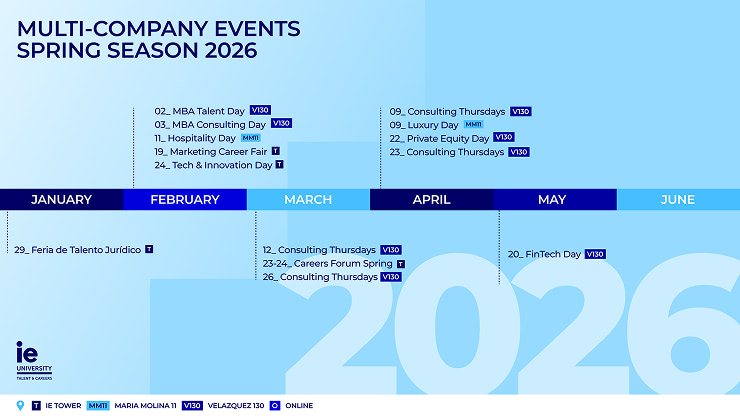 MULTI-COMPANY EVENTS
SPRING SEASON 2026

02_ MBA Talent Day V130
03_ MBA Consulting Day V130
11_ Hospitality Day MM11
19_ Marketing Career Fair T
24_ Tech & Innovation Day T

09_ Consulting Thursdays V130
09_ Luxury Day MM11
22_ Private Equity Day V130
23_ Consulting Thursdays V130

JANUARY
FEBRUARY
MARCH
APRIL
MAY
JUNE

29_ Feria de Talento Jurídico T

12_ Consulting Thursdays V130
23-24_ Careers Forum Spring T
26_ Consulting Thursdays V130

20_ FinTech Day V130

2026

ie UNIVERSITY TALENT & CAREERS

T IE TOWER MM11 MARIA MOLINA 11 V130 VELAZQUEZ 130 ONLINE